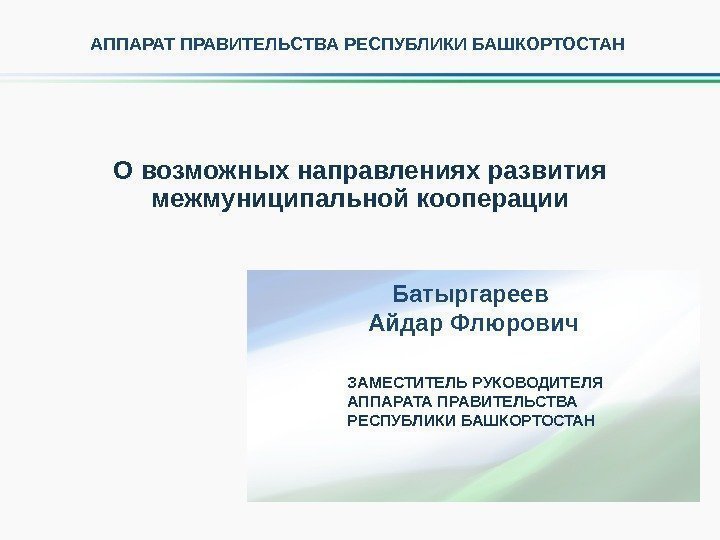 АППАРАТ ПРАВИТЕЛЬСТВА РЕСПУБЛИКИ БАШКОРТОСТАН

О возможных направлениях развития межмуниципальной кооперации

Батыргареев
Айдар Флюрович

ЗАМЕСТИТЕЛЬ РУКОВОДИТЕЛЯ АППАРАТА ПРАВИТЕЛЬСТВА РЕСПУБЛИКИ БАШКОРТОСТАН